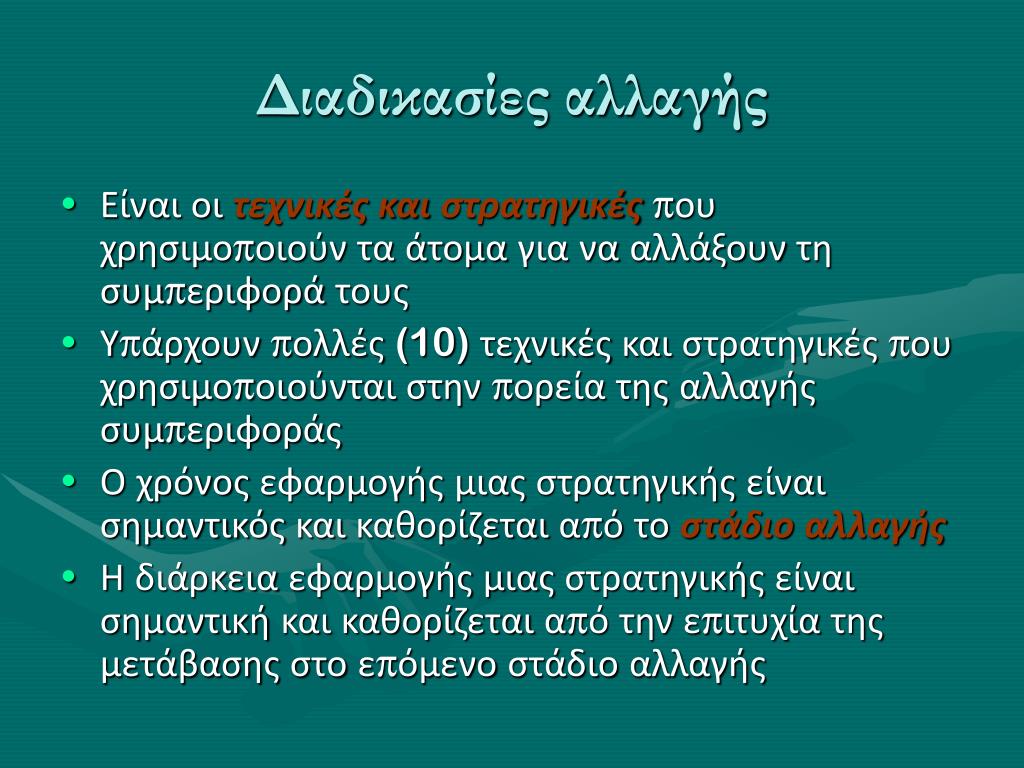 Διαδικασίες αλλαγής

• Είναι οι τεχνικές και στρατηγικές που χρησιμοποιούν τα άτομα για να αλλάξουν τη συμπεριφορά τους
• Υπάρχουν πολλές (10) τεχνικές και στρατηγικές που χρησιμοποιούνται στην πορεία της αλλαγής συμπεριφοράς
• Ο χρόνος εφαρμογής μιας στρατηγικής είναι σημαντικός και καθορίζεται από το στάδιο αλλαγής
• Η διάρκεια εφαρμογής μιας στρατηγικής είναι σημαντική και καθορίζεται από την επιτυχία της μετάβασης στο επόμενο στάδιο αλλαγής